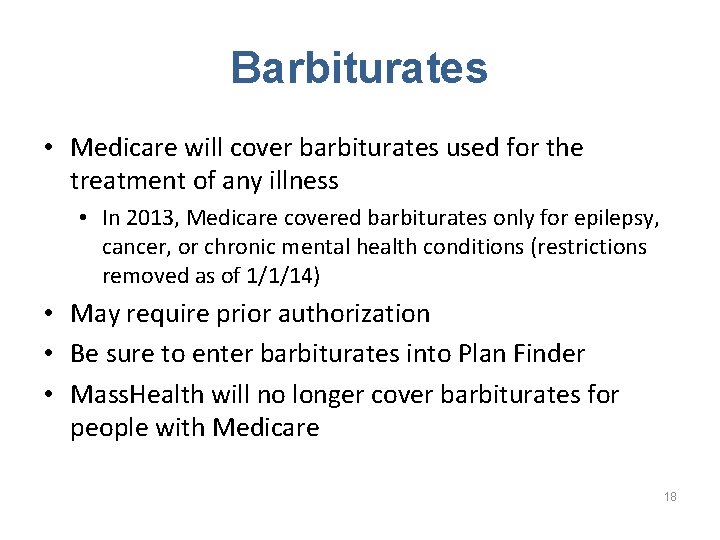 Barbiturates

• Medicare will cover barbiturates used for the treatment of any illness
  • In 2013, Medicare covered barbiturates only for epilepsy, cancer, or chronic mental health conditions (restrictions removed as of 1/1/14)
• May require prior authorization
• Be sure to enter barbiturates into Plan Finder
• MassHealth will no longer cover barbiturates for people with Medicare

18